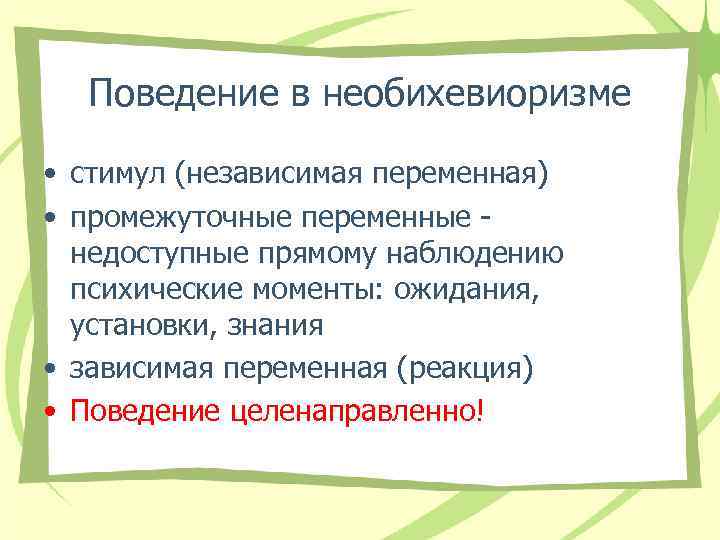 Поведение в необихевиоризме

• стимул (независимая переменная)
• промежуточные переменные - недоступные прямому наблюдению психические моменты: ожидания, установки, знания
• зависимая переменная (реакция)
• Поведение целенаправленно!